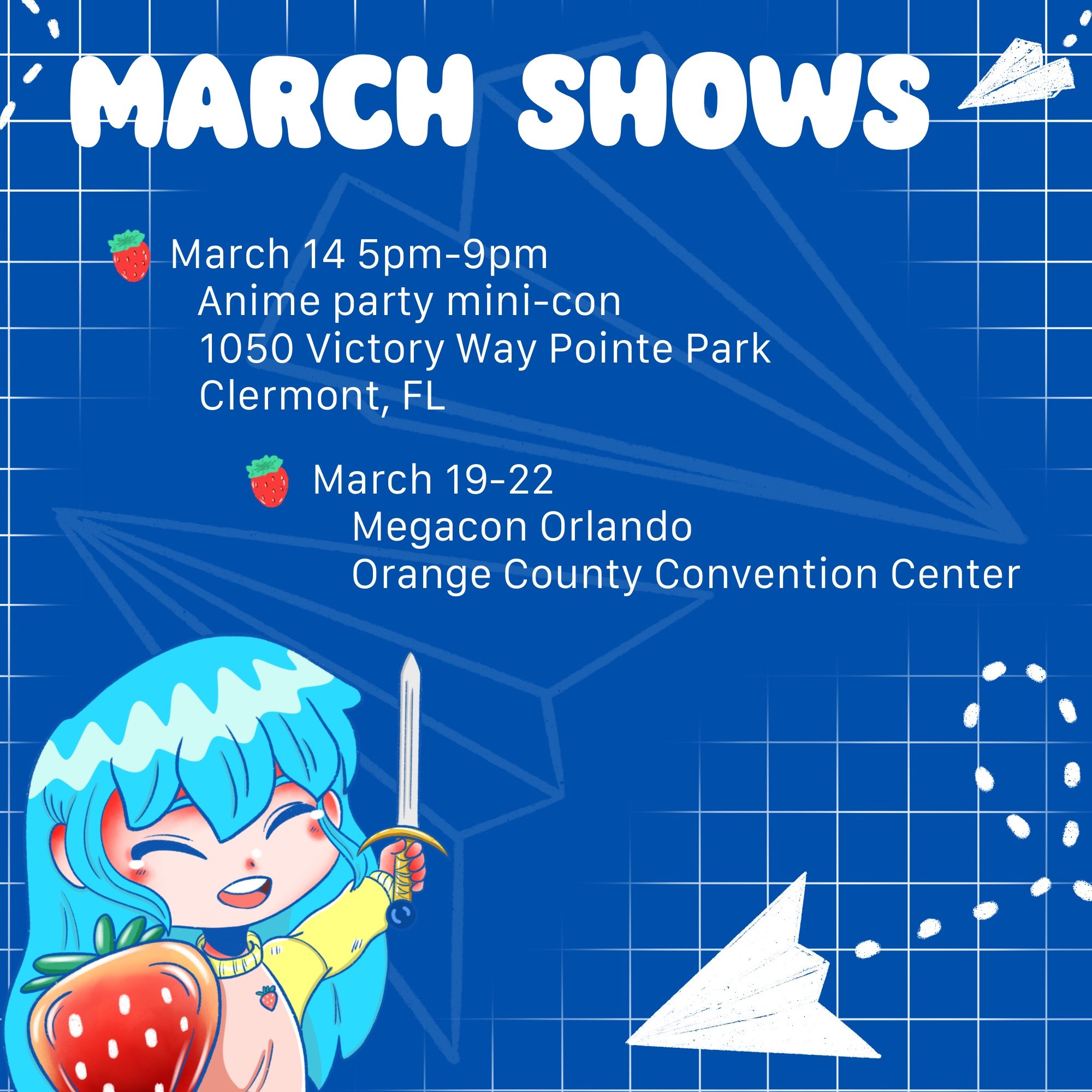 MARCH SHOWS

March 14 5pm-9pm
Anime party mini-con
1050 Victory Way Pointe Park
Clermont, FL

March 19-22
Megacon Orlando
Orange County Convention Center